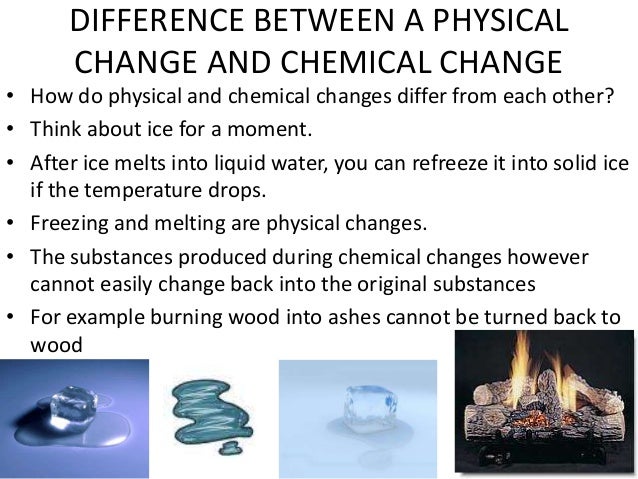 DIFFERENCE BETWEEN A PHYSICAL CHANGE AND CHEMICAL CHANGE

• How do physical and chemical changes differ from each other?
• Think about ice for a moment.
• After ice melts into liquid water, you can refreeze it into solid ice if the temperature drops.
• Freezing and melting are physical changes.
• The substances produced during chemical changes however cannot easily change back into the original substances
• For example burning wood into ashes cannot be turned back to wood